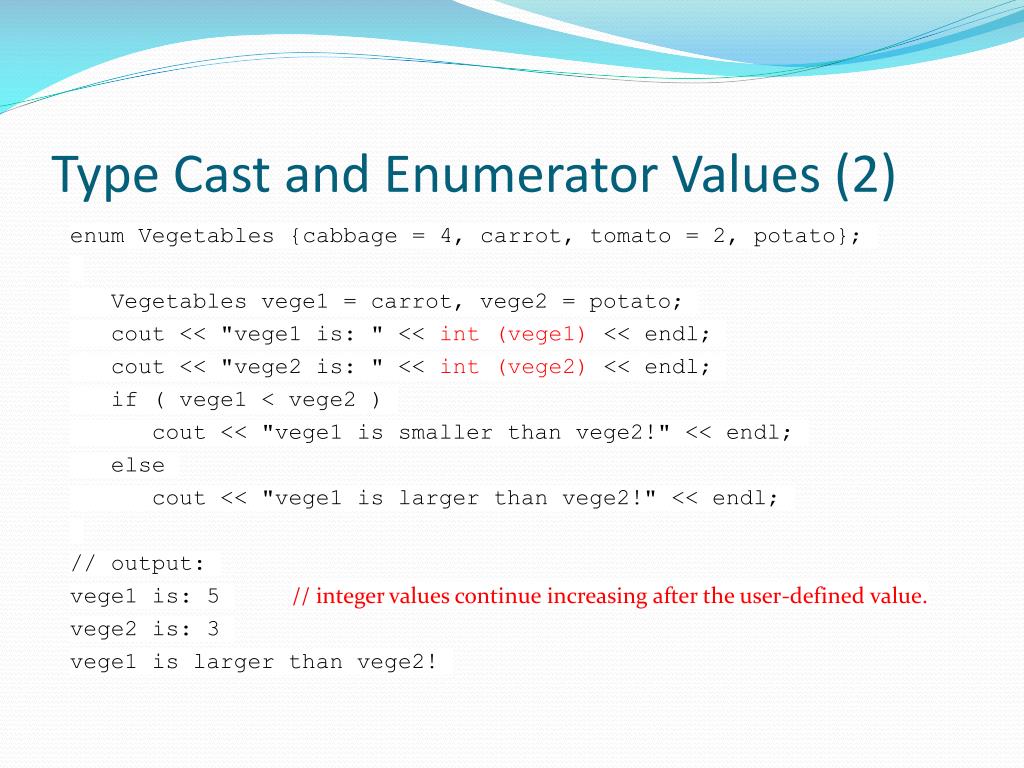 Type Cast and Enumerator Values (2)

enum Vegetables {cabbage = 4, carrot, tomato = 2, potato};

Vegetables vege1 = carrot, vege2 = potato;
cout << "vege1 is: " << int (vege1) << endl;
cout << "vege2 is: " << int (vege2) << endl;
if ( vege1 < vege2 )
cout << "vege1 is smaller than vege2!" << endl;
else
cout << "vege1 is larger than vege2!" << endl;

// output:
vege1 is: 5 // integer values continue increasing after the user-defined value.
vege2 is: 3
vege1 is larger than vege2!